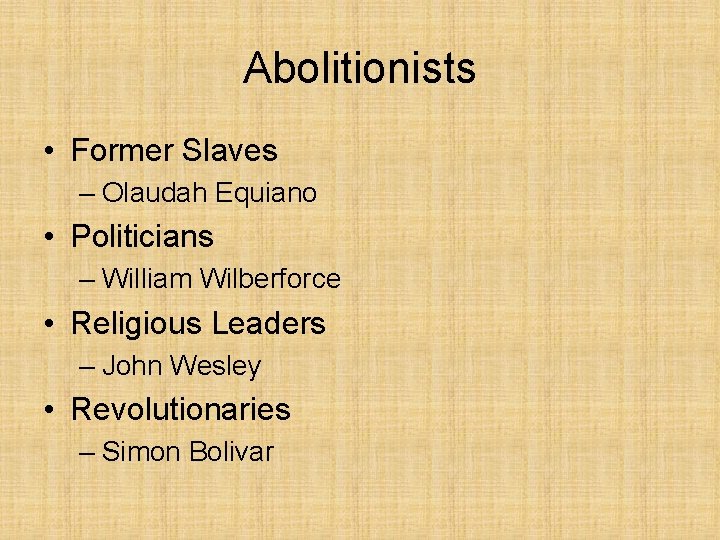 Abolitionists

• Former Slaves
– Olaudah Equiano
• Politicians
– William Wilberforce
• Religious Leaders
– John Wesley
• Revolutionaries
– Simon Bolivar